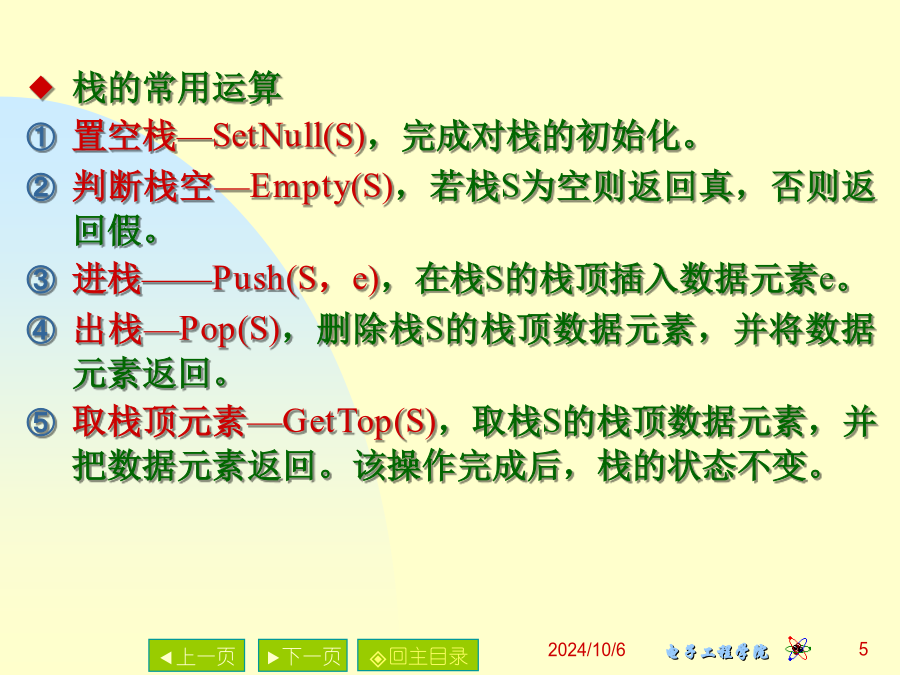 ◆ 栈的常用运算

① 置空栈—SetNull(S)，完成对栈的初始化。

② 判断栈空—Empty(S)，若栈S为空则返回真，否则返回假。

③ 进栈——Push(S，e)，在栈S的栈顶插入数据元素e。

④ 出栈—Pop(S)，删除栈S的栈顶数据元素，并将数据元素返回。

⑤ 取栈顶元素—GetTop(S)，取栈S的栈顶数据元素，并把数据元素返回。该操作完成后，栈的状态不变。

◀上一页 ▶下一页 ◈回主目录 2024/10/6 电子工程学院 5